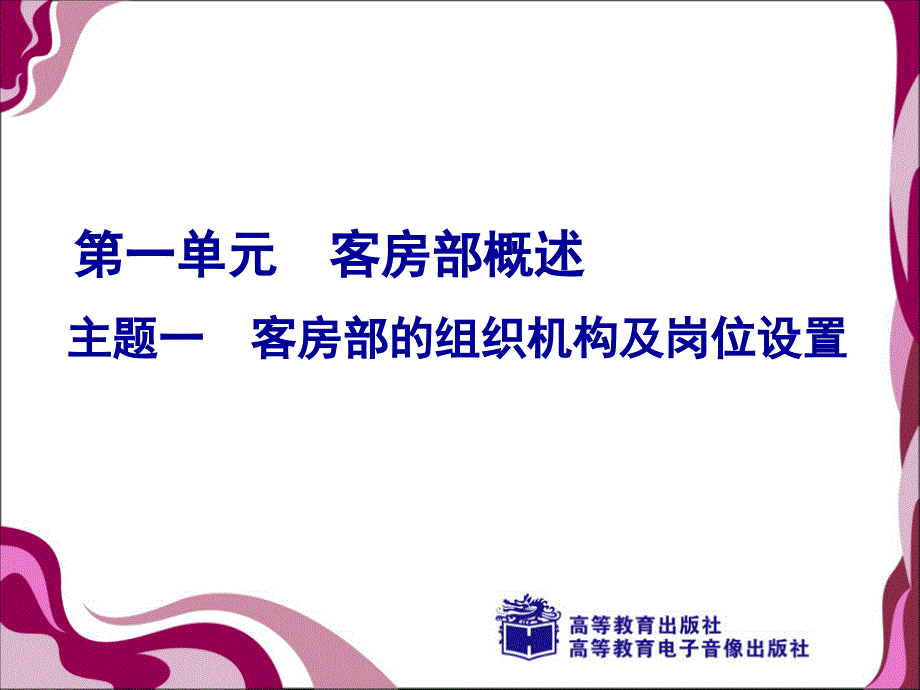 第一单元　客房部概述

主题一　客房部的组织机构及岗位设置

高等教育出版社
高等教育电子音像出版社